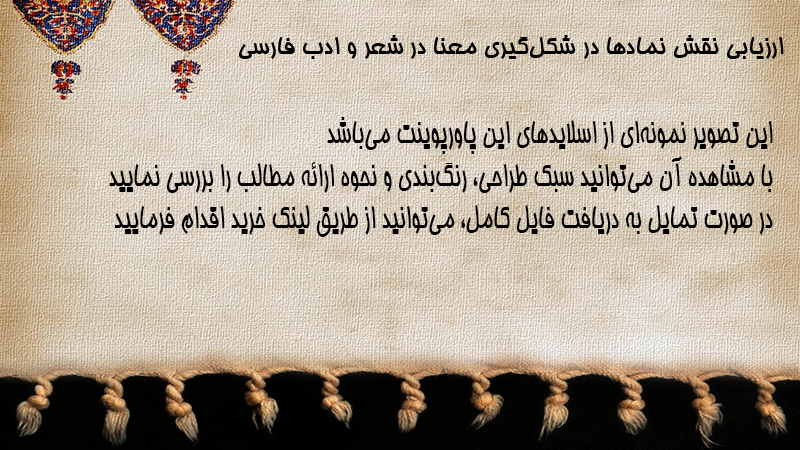 ارزیابی نقش نمادها در شکل‌گیری معنا در شعر و ادب فارسی

این تصویر نمونه‌ای از اسلایدهای این پاورپوینت می‌باشد
با مشاهده آن می‌توانید سبک طراحی، رنگ‌بندی و نحوه ارائه مطالب را بررسی نمایید
در صورت تمایل به دریافت فایل کامل، می‌توانید از طریق لینک خرید اقدام فرمایید